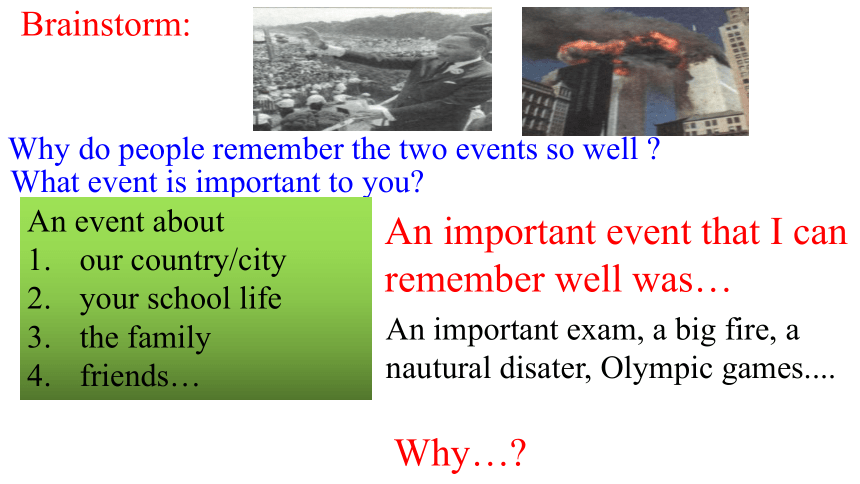 Brainstorm:

Why do people remember the two events so well ?
What event is important to you?

An event about
1. our country/city
2. your school life
3. the family
4. friends…

An important event that I can remember well was…

An important exam, a big fire, a nautural disater, Olympic games....

Why…?